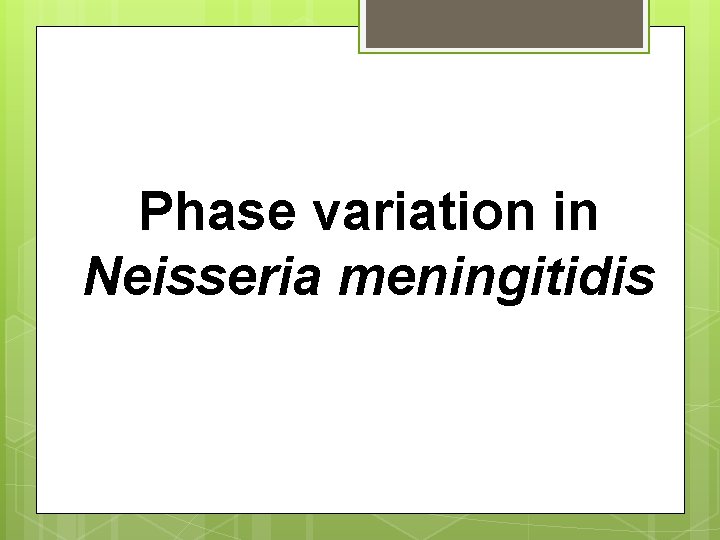 Phase variation in
Neisseria meningitidis